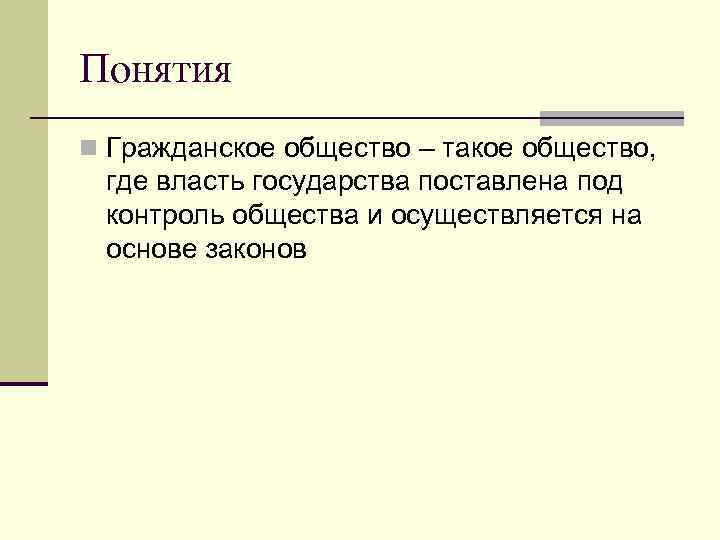 Понятия

Гражданское общество – такое общество, где власть государства поставлена под контроль общества и осуществляется на основе законов